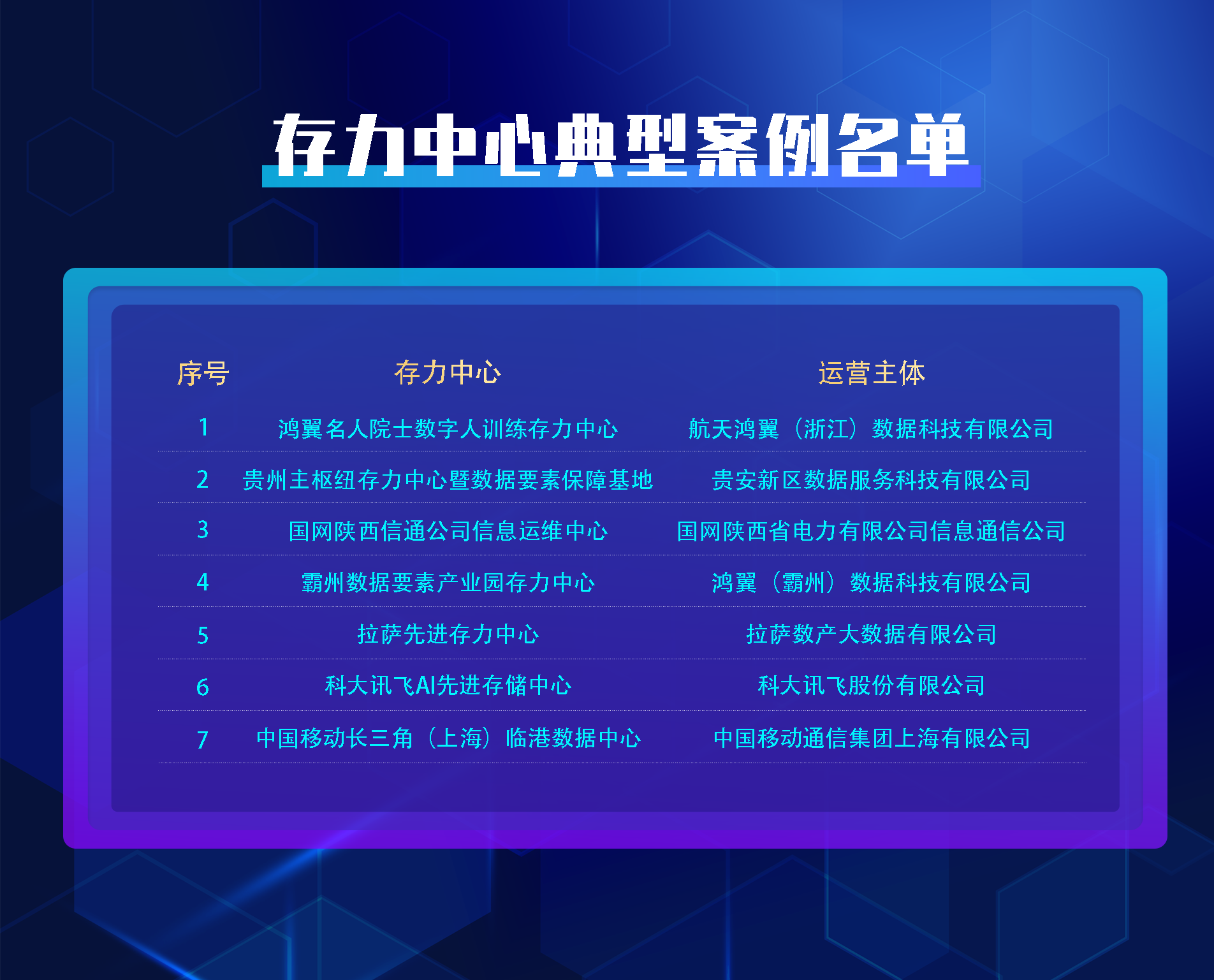 存力中心典型案例名单

| 序号 | 存力中心 | 运营主体 |
|---|---|---|
| 1 | 鸿翼名人院士数字人训练存力中心 | 航天鸿翼（浙江）数据科技有限公司 |
| 2 | 贵州主枢纽存力中心暨数据要素保障基地 | 贵安新区数据服务科技有限公司 |
| 3 | 国网陕西信通公司信息运维中心 | 国网陕西省电力有限公司信息通信公司 |
| 4 | 霸州数据要素产业园存力中心 | 鸿翼（霸州）数据科技有限公司 |
| 5 | 拉萨先进存力中心 | 拉萨数产大数据有限公司 |
| 6 | 科大讯飞AI先进存储中心 | 科大讯飞股份有限公司 |
| 7 | 中国移动长三角（上海）临港数据中心 | 中国移动通信集团上海有限公司 |